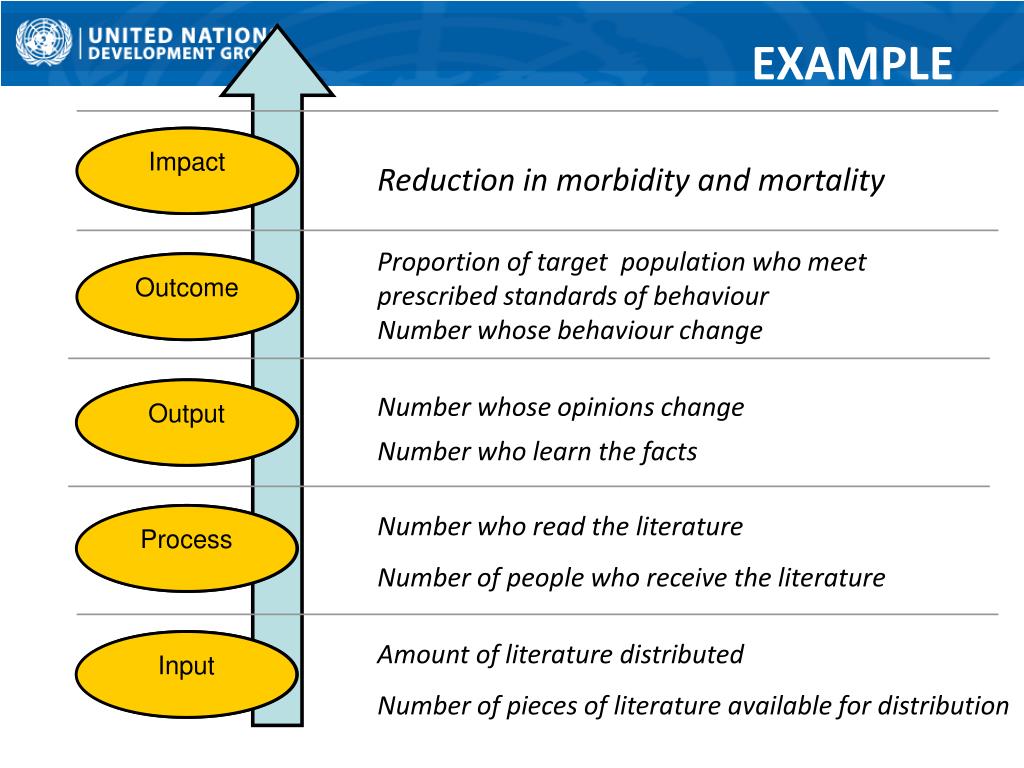 UNITED NATION
DEVELOPMENT GRO

EXAMPLE

Impact

Reduction in morbidity and mortality

Outcome

Proportion of target population who meet prescribed standards of behaviour
Number whose behaviour change

Output

Number whose opinions change

Number who learn the facts

Process

Number who read the literature

Number of people who receive the literature

Input

Amount of literature distributed

Number of pieces of literature available for distribution